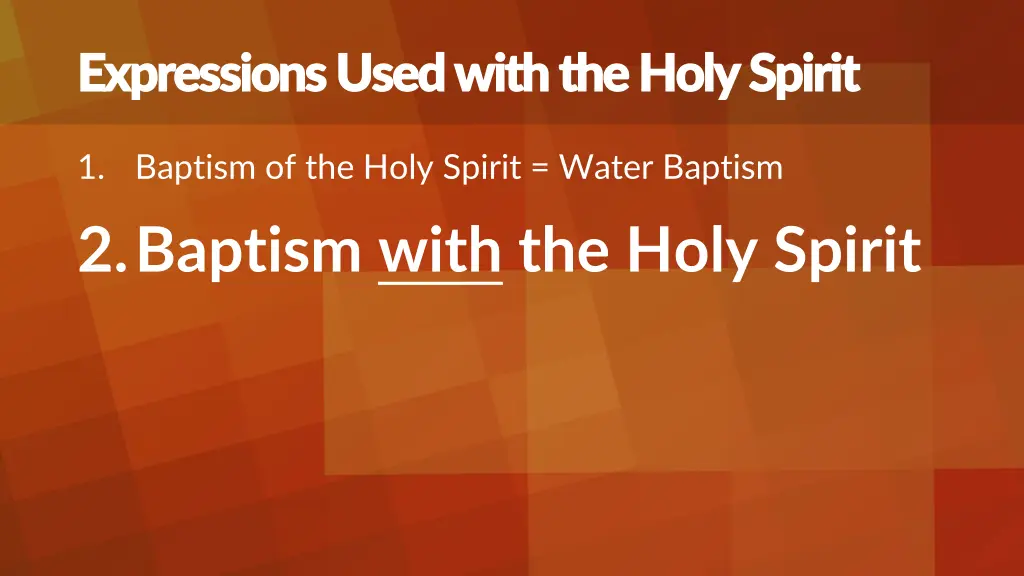 Expressions Used with the Holy Spirit

1. Baptism of the Holy Spirit = Water Baptism

2. Baptism with the Holy Spirit